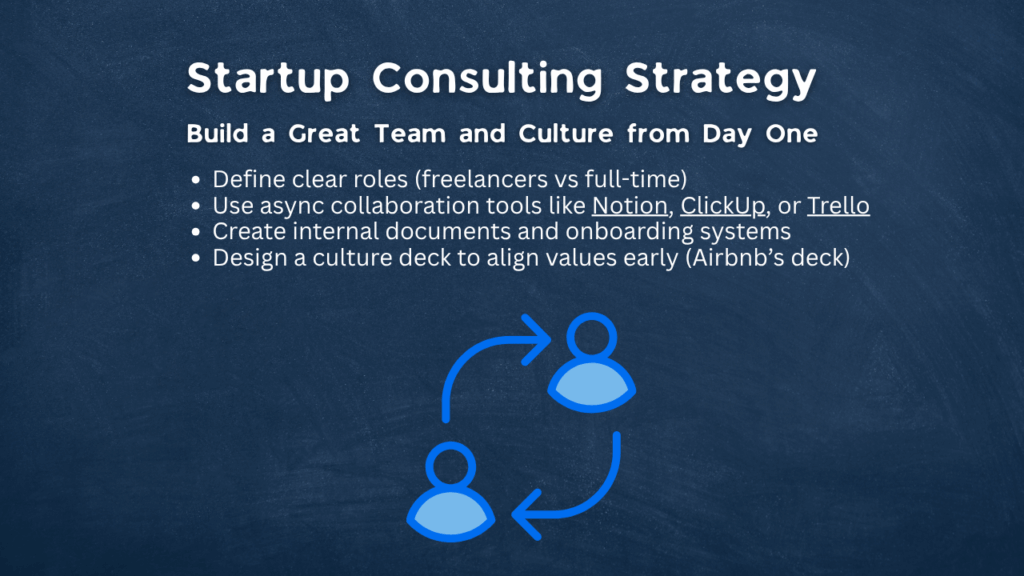 Startup Consulting Strategy

Build a Great Team and Culture from Day One

- Define clear roles (freelancers vs full-time)
- Use async collaboration tools like Notion, ClickUp, or Trello
- Create internal documents and onboarding systems
- Design a culture deck to align values early (Airbnb's deck)